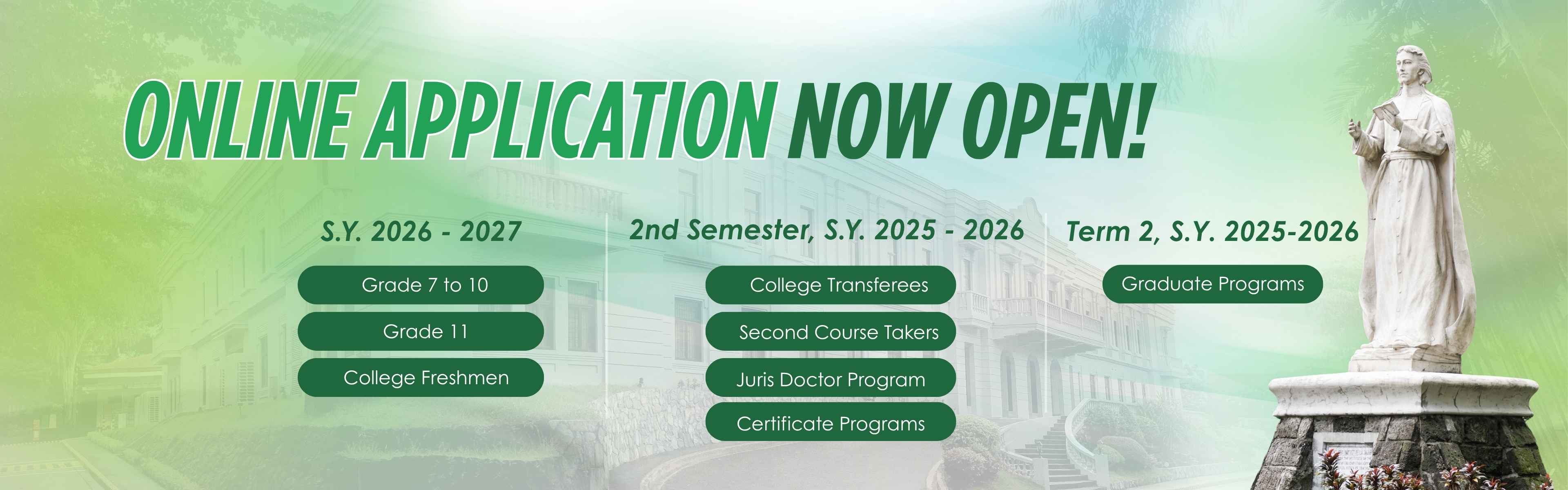 ONLINE APPLICATION NOW OPEN!

S.Y. 2026 - 2027

Grade 7 to 10

Grade 11

College Freshmen

2nd Semester, S.Y. 2025 - 2026

College Transferees

Second Course Takers

Juris Doctor Program

Certificate Programs

Term 2, S.Y. 2025-2026

Graduate Programs